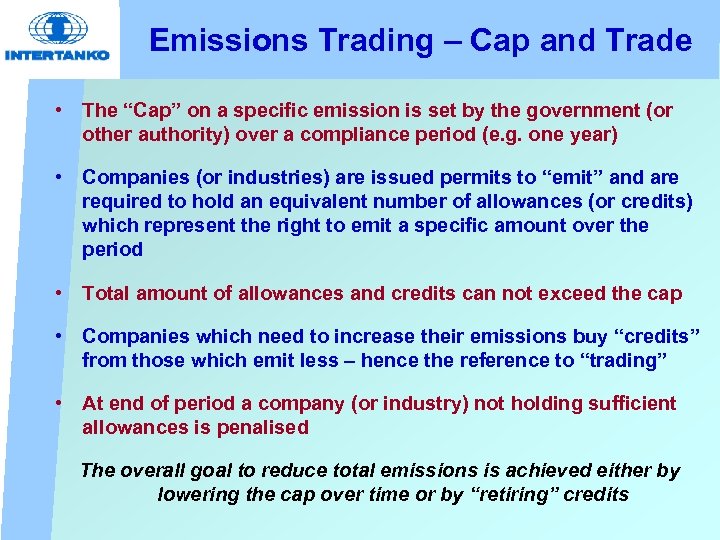 INTERTANKO

Emissions Trading – Cap and Trade

• The “Cap” on a specific emission is set by the government (or other authority) over a compliance period (e.g. one year)

• Companies (or industries) are issued permits to “emit” and are required to hold an equivalent number of allowances (or credits) which represent the right to emit a specific amount over the period

• Total amount of allowances and credits can not exceed the cap

• Companies which need to increase their emissions buy “credits” from those which emit less – hence the reference to “trading”

• At end of period a company (or industry) not holding sufficient allowances is penalised

The overall goal to reduce total emissions is achieved either by lowering the cap over time or by “retiring” credits